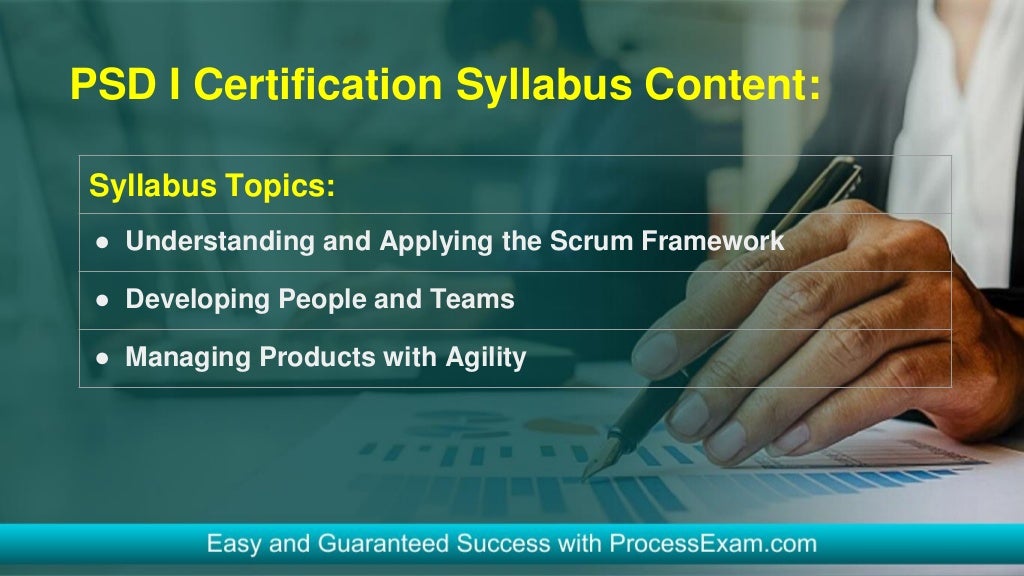 PSD I Certification Syllabus Content:

| Syllabus Topics: |
|---|
| ● Understanding and Applying the Scrum Framework |
| ● Developing People and Teams |
| ● Managing Products with Agility |

Easy and Guaranteed Success with ProcessExam.com